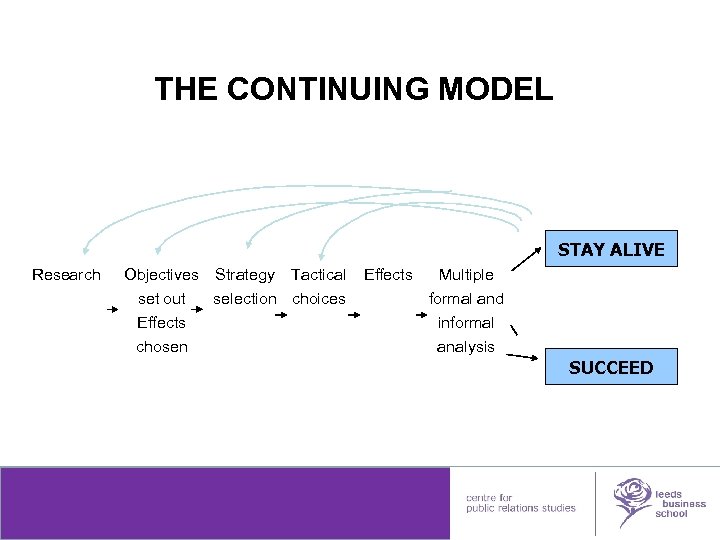 THE CONTINUING MODEL

Research

Objectives set out Effects chosen

Strategy selection

Tactical choices

Effects

Multiple formal and informal analysis

STAY ALIVE

SUCCEED

centre for public relations studies

leeds business school